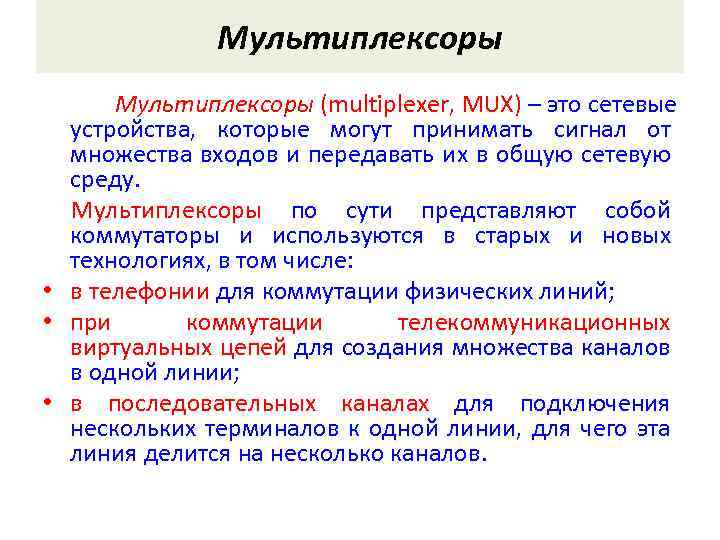 Мультиплексоры

Мультиплексоры (multiplexer, MUX) – это сетевые устройства, которые могут принимать сигнал от множества входов и передавать их в общую сетевую среду.

Мультиплексоры по сути представляют собой коммутаторы и используются в старых и новых технологиях, в том числе:

• в телефонии для коммутации физических линий;
• при коммутации телекоммуникационных виртуальных цепей для создания множества каналов в одной линии;
• в последовательных каналах для подключения нескольких терминалов к одной линии, для чего эта линия делится на несколько каналов.